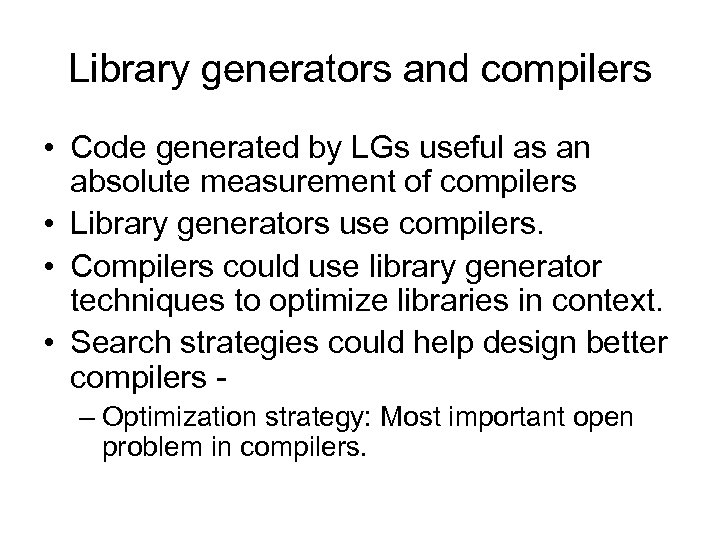 Library generators and compilers

• Code generated by LGs useful as an absolute measurement of compilers
• Library generators use compilers.
• Compilers could use library generator techniques to optimize libraries in context.
• Search strategies could help design better compilers -
– Optimization strategy: Most important open problem in compilers.